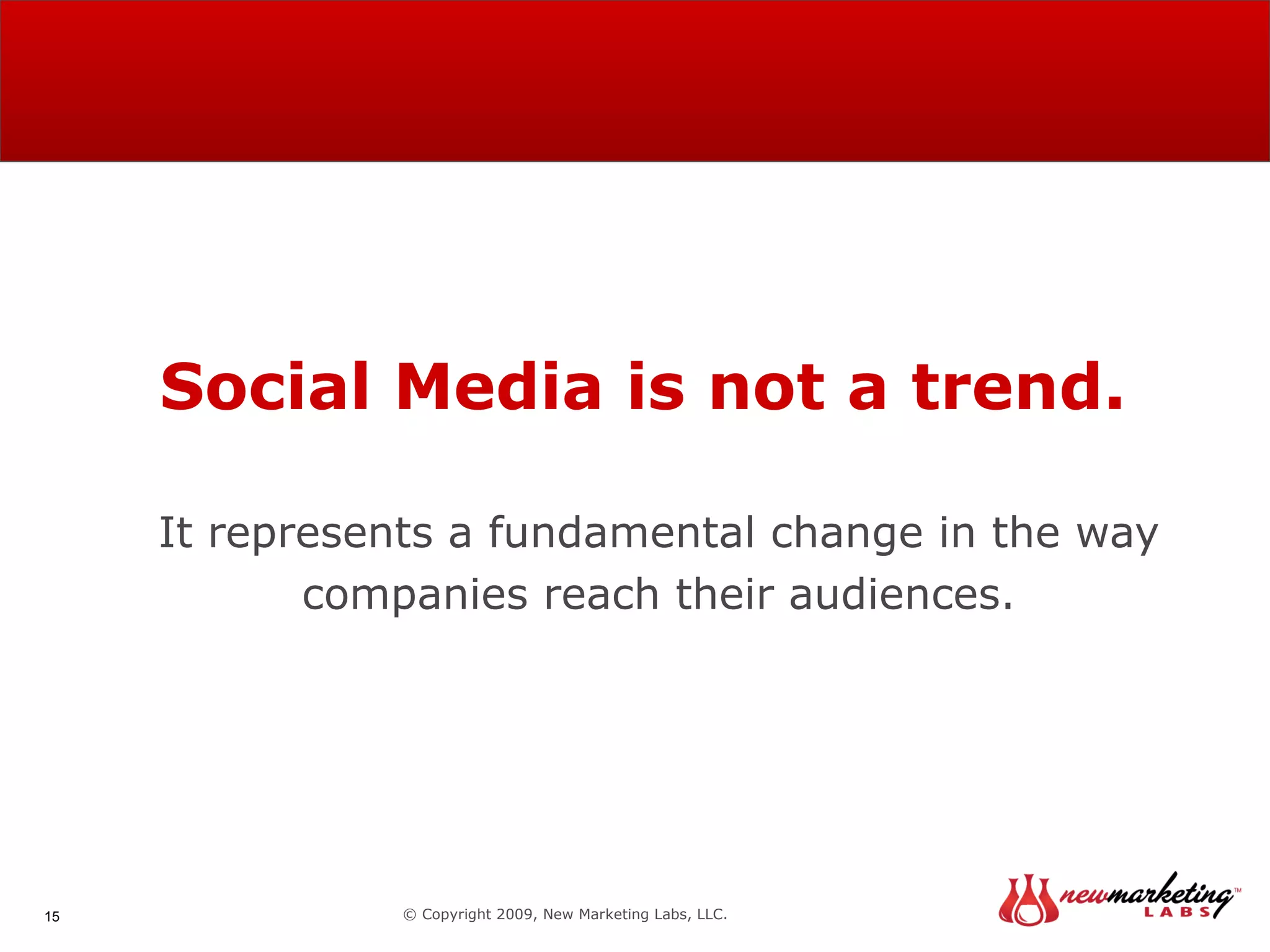 Social Media is not a trend.

It represents a fundamental change in the way companies reach their audiences.

15

© Copyright 2009, New Marketing Labs, LLC.

newmarketing™ LABS